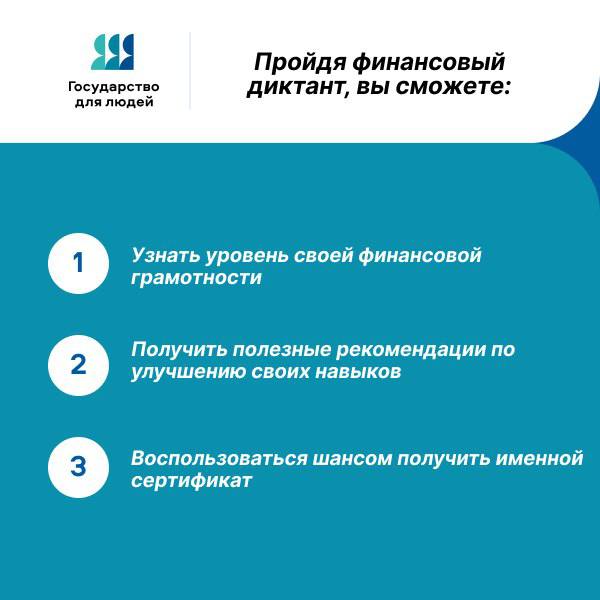 Государство для людей

Пройдя финансовый диктант, вы сможете:

1
Узнать уровень своей финансовой грамотности

2
Получить полезные рекомендации по улучшению своих навыков

3
Воспользоваться шансом получить именной сертификат